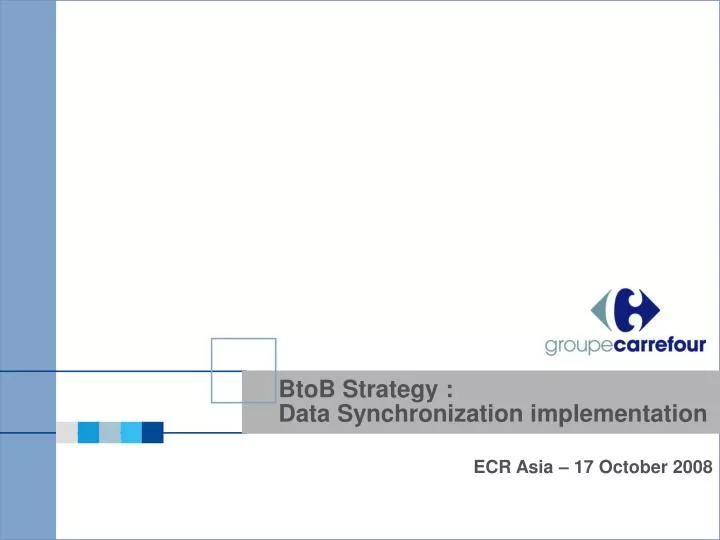 groupecarrefour

BtoB Strategy :
Data Synchronization implementation

ECR Asia – 17 October 2008